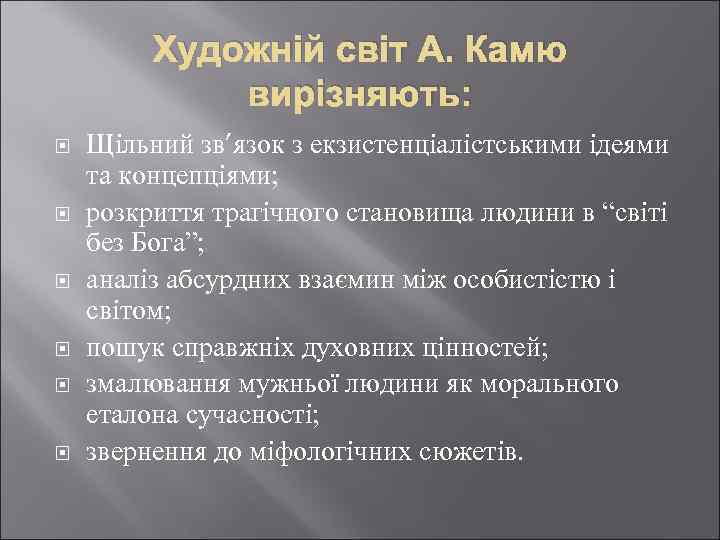 Художній світ А. Камю вирізняють:

Щільний зв′язок з екзистенціалістськими ідеями та концепціями;

розкриття трагічного становища людини в “світі без Бога”;

аналіз абсурдних взаємин між особистістю і світом;

пошук справжніх духовних цінностей;

змалювання мужньої людини як морального еталона сучасності;

звернення до міфологічних сюжетів.